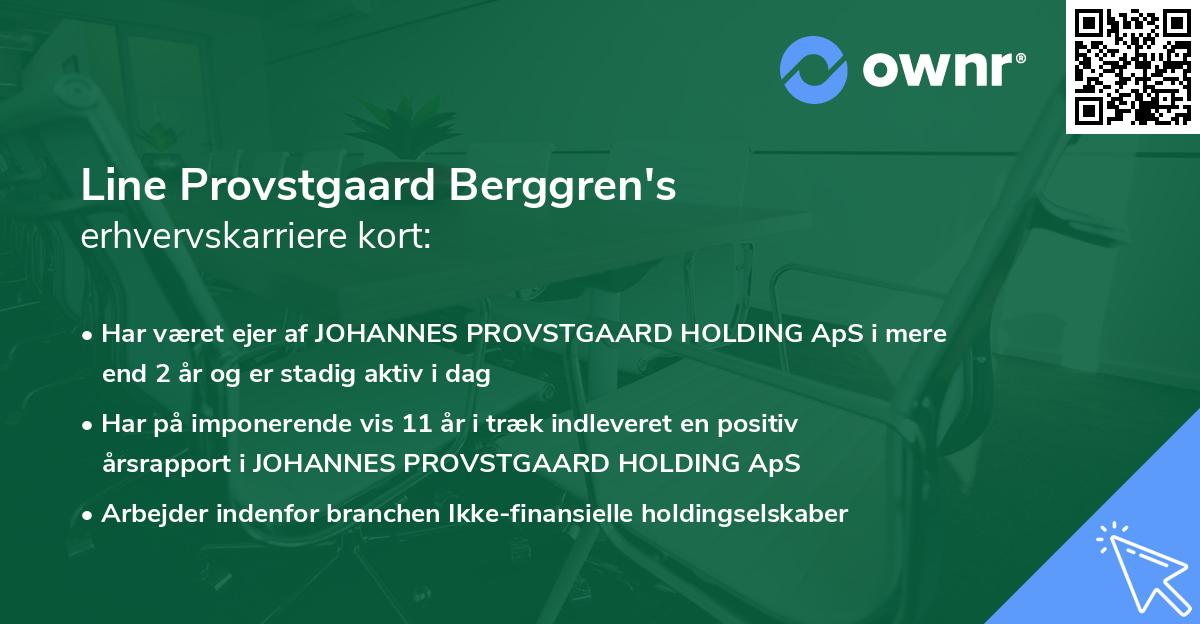 ownr®

Line Provstgaard Berggren's
erhvervskarriere kort:

• Har været ejer af JOHANNES PROVSTGAARD HOLDING ApS i mere end 2 år og er stadig aktiv i dag

• Har på imponerende vis 11 år i træk indleveret en positiv årsrapport i JOHANNES PROVSTGAARD HOLDING ApS

• Arbejder indenfor branchen Ikke-finansielle holdingselskaber